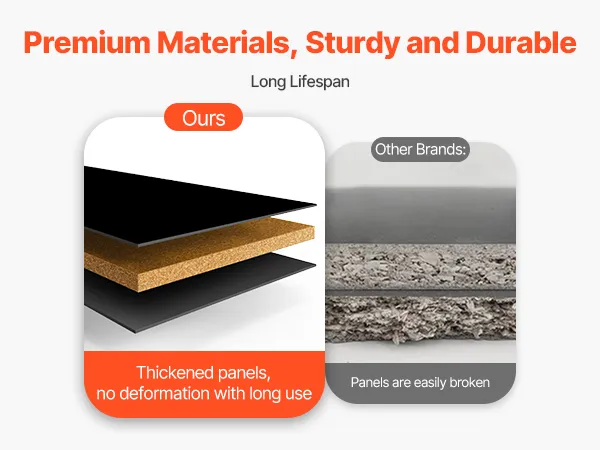 Premium Materials, Sturdy and Durable

Long Lifespan

Ours

Thickened panels, no deformation with long use

Other Brands:

Panels are easily broken